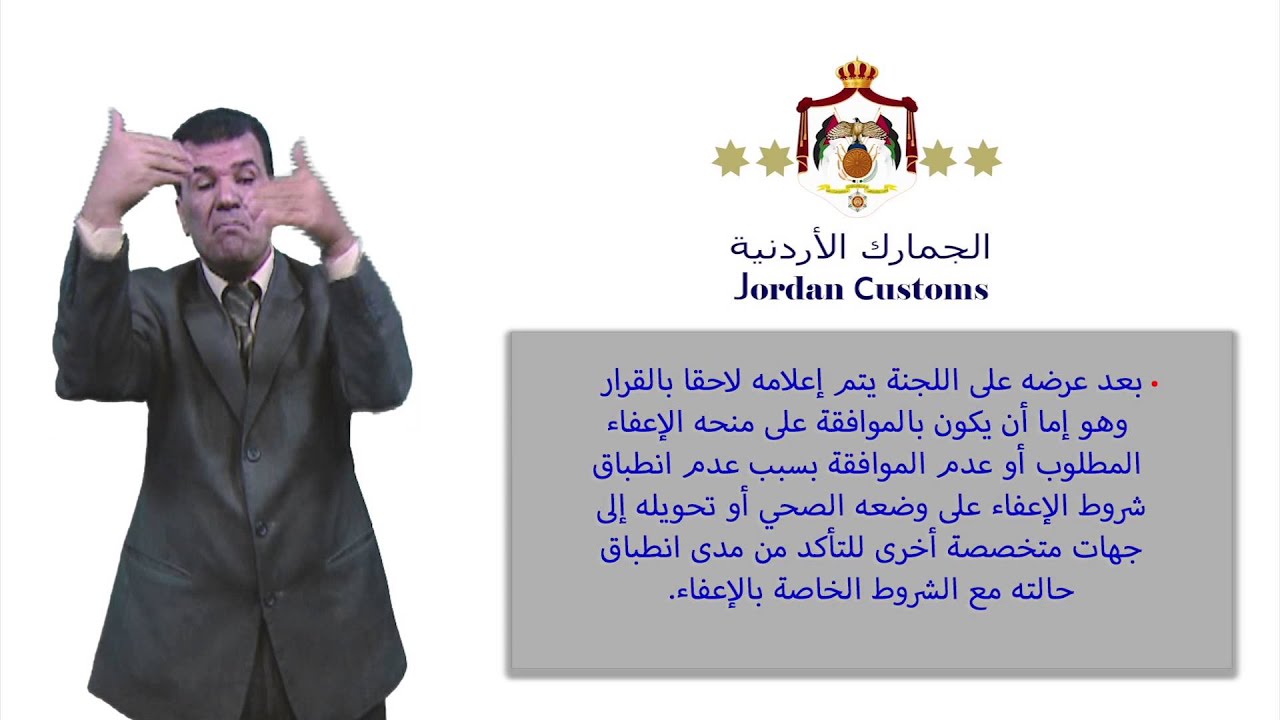 الجمارك الأردنية
Jordan Customs

• بعد عرضه على اللجنة يتم إعلامه لاحقا بالقرار وهو إما أن يكون بالموافقة على منحه الإعفاء المطلوب أو عدم الموافقة بسبب عدم انطباق شروط الإعفاء على وضعه الصحي أو تحويله إلى جهات متخصصة أخرى للتأكد من مدى انطباق حالته مع الشروط الخاصة بالإعفاء.